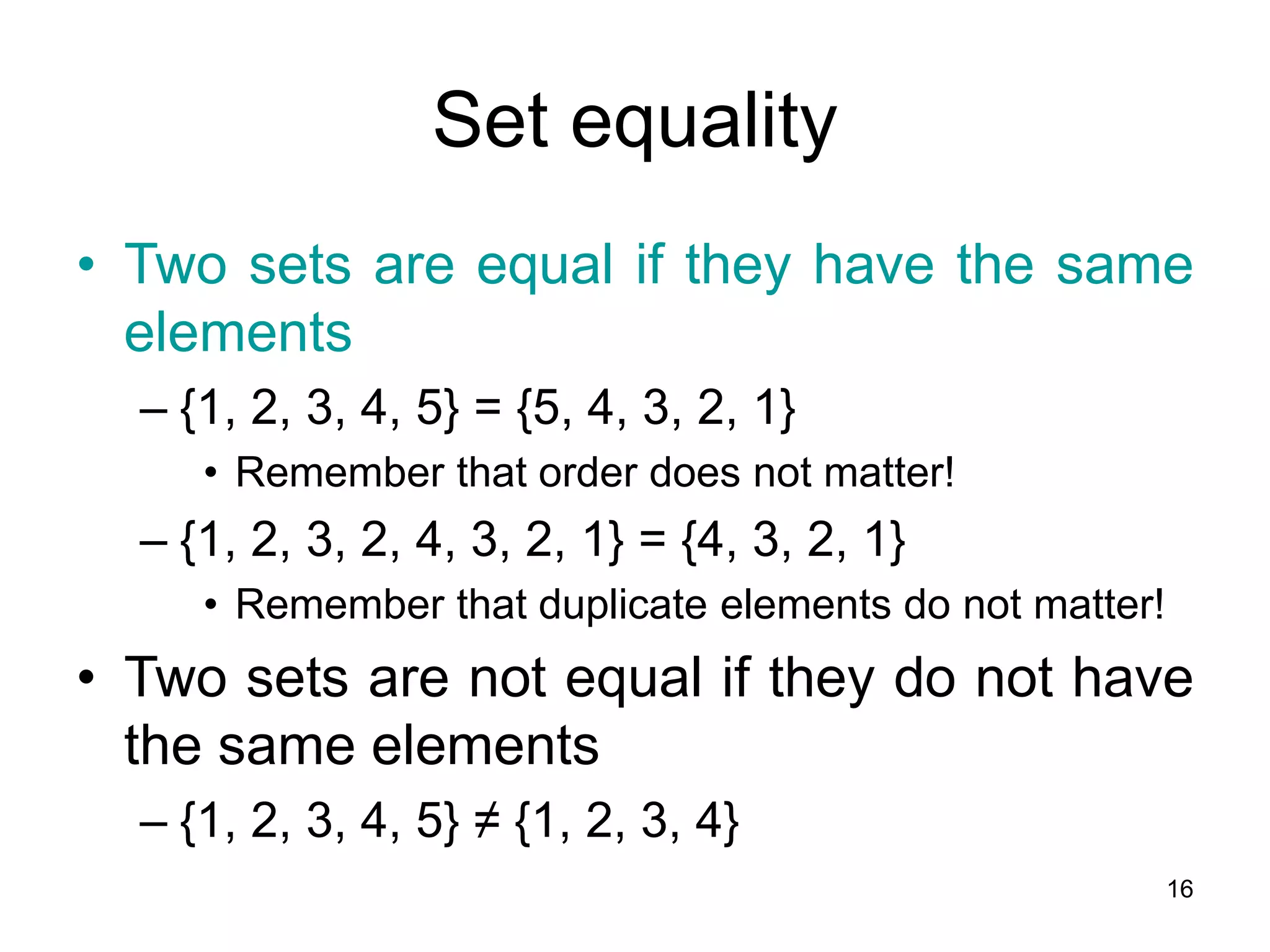 Set equality

• Two sets are equal if they have the same elements

– $\{1, 2, 3, 4, 5\} = \{5, 4, 3, 2, 1\}$

• Remember that order does not matter!

– $\{1, 2, 3, 2, 4, 3, 2, 1\} = \{4, 3, 2, 1\}$

• Remember that duplicate elements do not matter!

• Two sets are not equal if they do not have the same elements

– $\{1, 2, 3, 4, 5\} \neq \{1, 2, 3, 4\}$

16